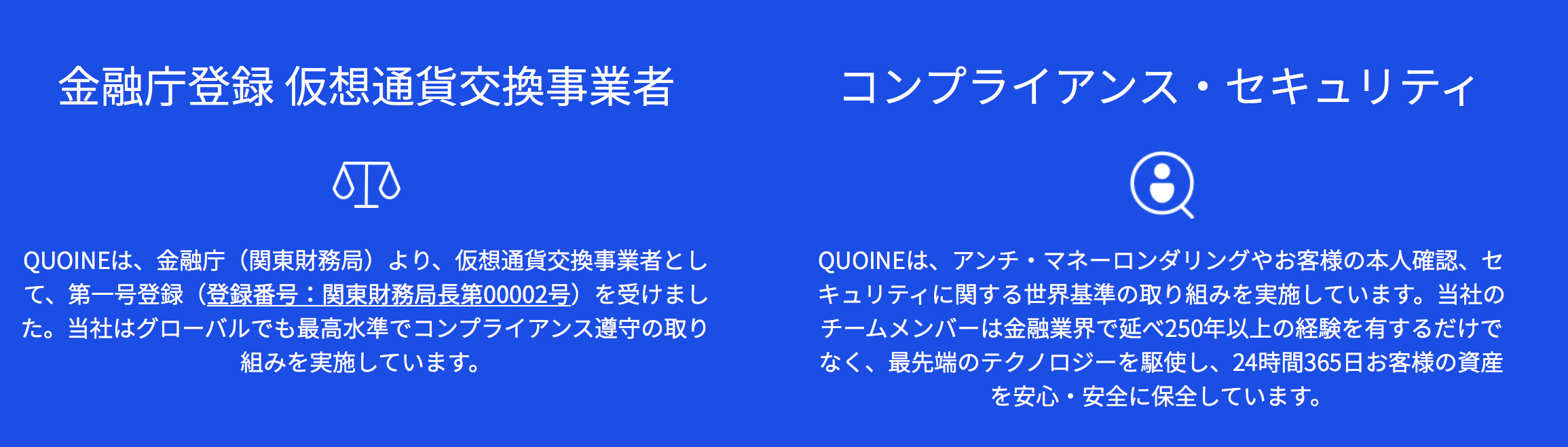 金融庁登録 仮想通貨交換事業者

QUOINEは、金融庁（関東財務局）より、仮想通貨交換事業者として、第一号登録（登録番号：関東財務局長第00002号）を受けました。当社はグローバルでも最高水準でコンプライアンス遵守の取り組みを実施しています。

コンプライアンス・セキュリティ

QUOINEは、アンチ・マネーロンダリングやお客様の本人確認、セキュリティに関する世界基準の取り組みを実施しています。当社のチームメンバーは金融業界で延べ250年以上の経験を有するだけでなく、最先端のテクノロジーを駆使し、24時間365日お客様の資産を安心・安全に保全しています。